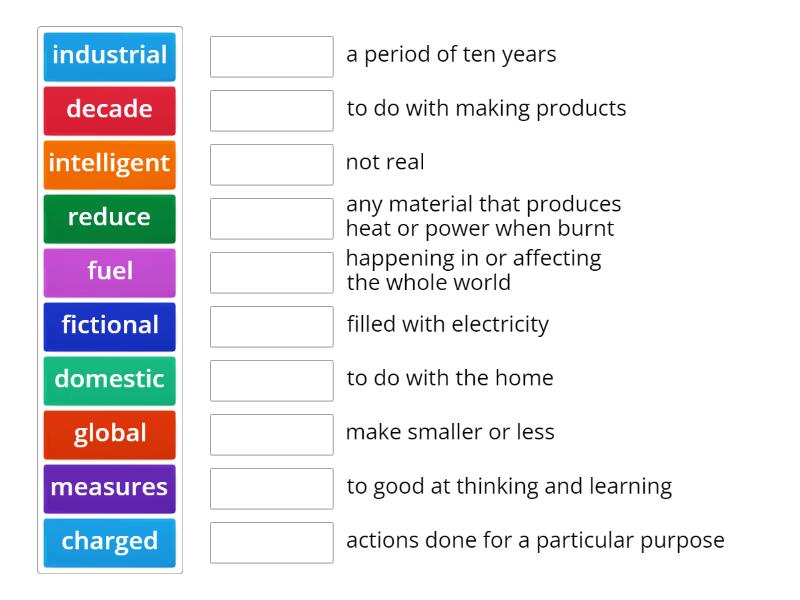 industrial
decade
intelligent
reduce
fuel
fictional
domestic
global
measures
charged

a period of ten years

to do with making products

not real

any material that produces heat or power when burnt

happening in or affecting the whole world

filled with electricity

to do with the home

make smaller or less

to good at thinking and learning

actions done for a particular purpose